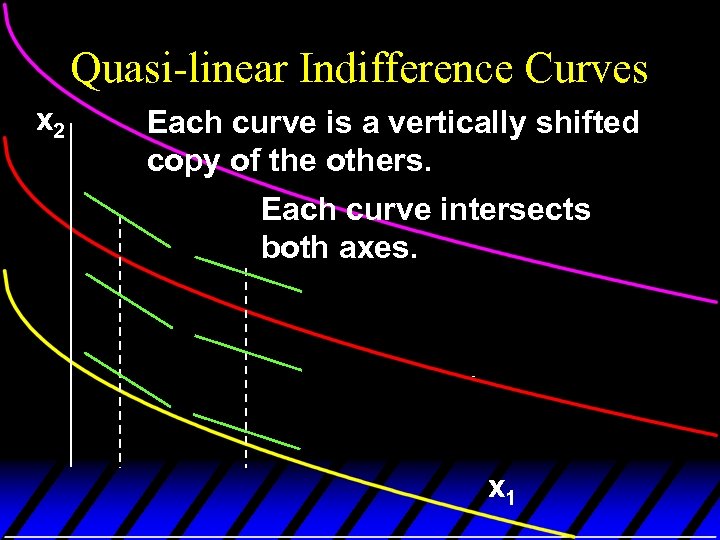 Quasi-linear Indifference Curves

$x_2$

Each curve is a vertically shifted copy of the others.

Each curve intersects both axes.

$x_1$